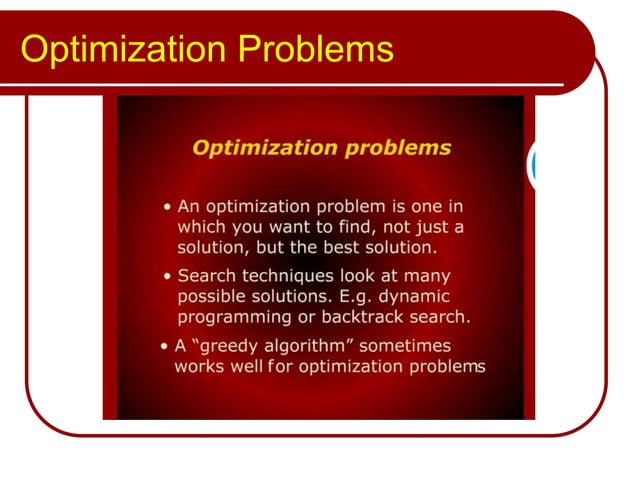 Optimization Problems

Optimization problems

• An optimization problem is one in which you want to find, not just a solution, but the best solution.

• Search techniques look at many possible solutions. E.g. dynamic programming or backtrack search.

• A "greedy algorithm" sometimes works well for optimization problems